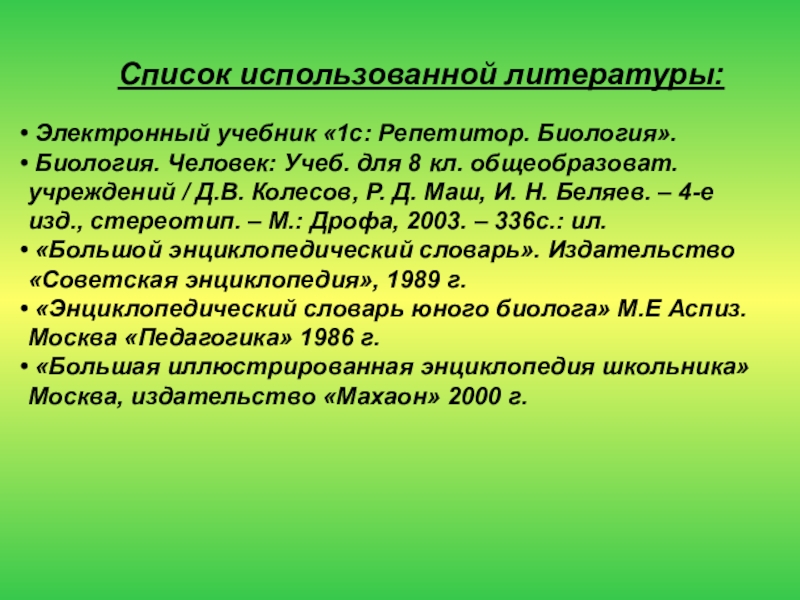 Список использованной литературы:

• Электронный учебник «1с: Репетитор. Биология».
• Биология. Человек: Учеб. для 8 кл. общеобразоват. учреждений / Д.В. Колесов, Р. Д. Маш, И. Н. Беляев. – 4-е изд., стереотип. – М.: Дрофа, 2003. – 336с.: ил.
• «Большой энциклопедический словарь». Издательство «Советская энциклопедия», 1989 г.
• «Энциклопедический словарь юного биолога» М.Е Аспиз. Москва «Педагогика» 1986 г.
• «Большая иллюстрированная энциклопедия школьника» Москва, издательство «Махаон» 2000 г.